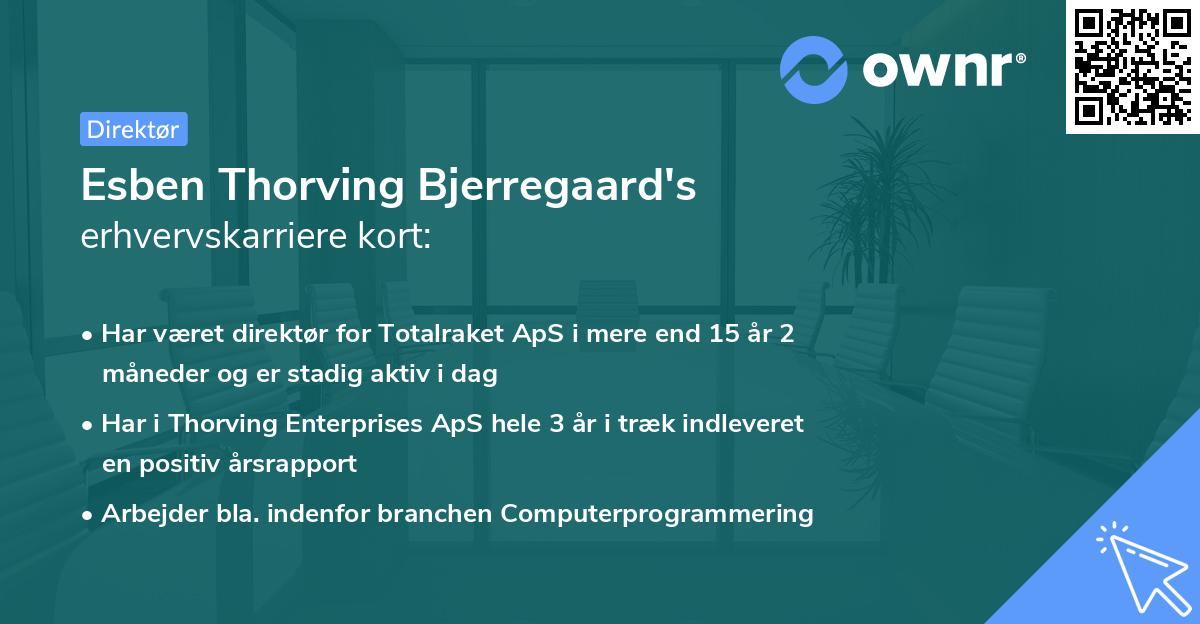 ownr®

Direktør

Esben Thorving Bjerregaard's
erhvervskarriere kort:

• Har været direktør for Totalraket ApS i mere end 15 år 2 måneder og er stadig aktiv i dag

• Har i Thorving Enterprises ApS hele 3 år i træk indleveret en positiv årsrapport

• Arbejder bla. indenfor branchen Computerprogrammering